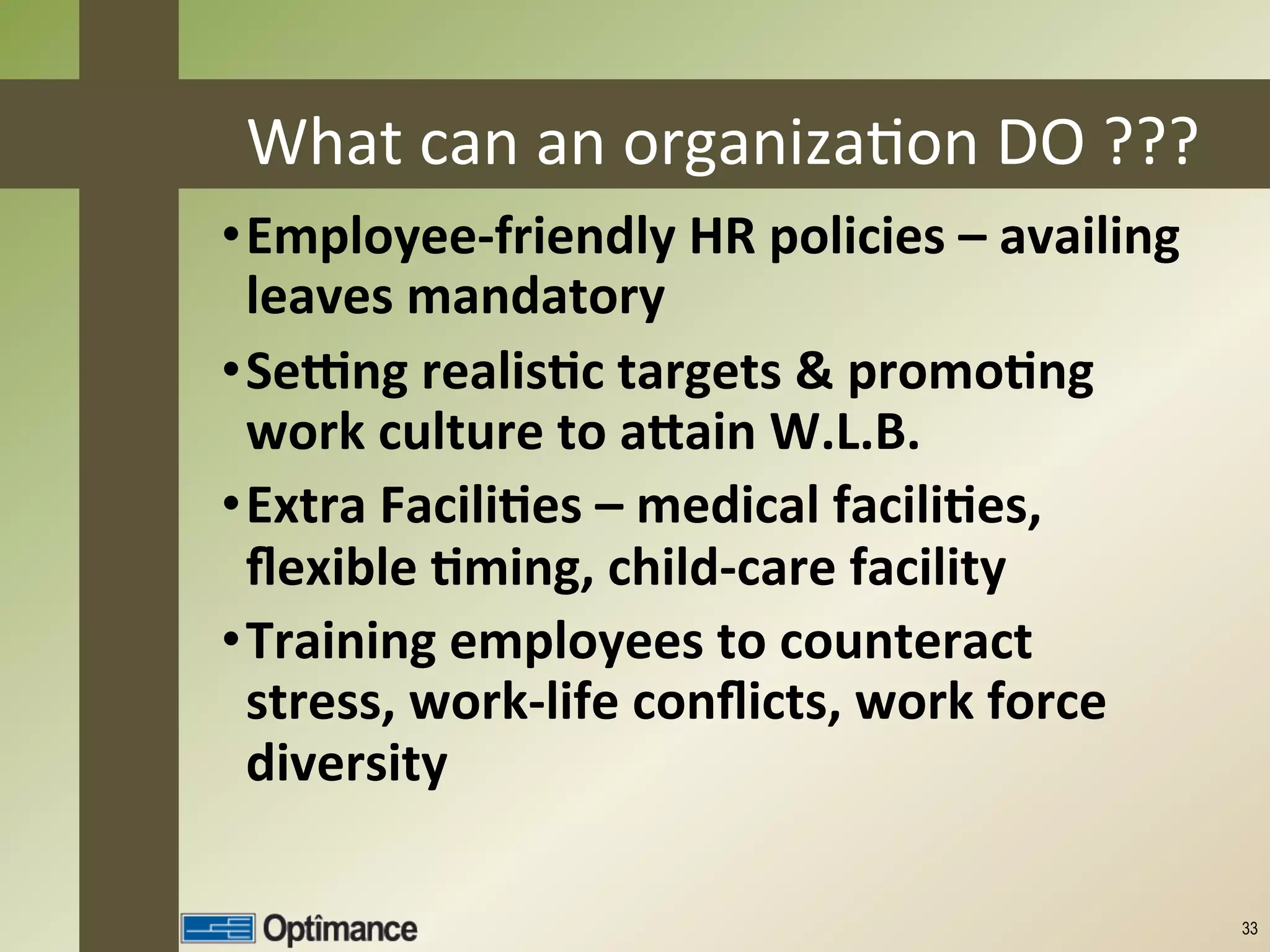 What can an organization DO ???

• Employee-friendly HR policies – availing leaves mandatory

• Setting realistic targets & promoting work culture to attain W.L.B.

• Extra Facilities – medical facilities, flexible timing, child-care facility

• Training employees to counteract stress, work-life conflicts, work force diversity

Optîmance

33